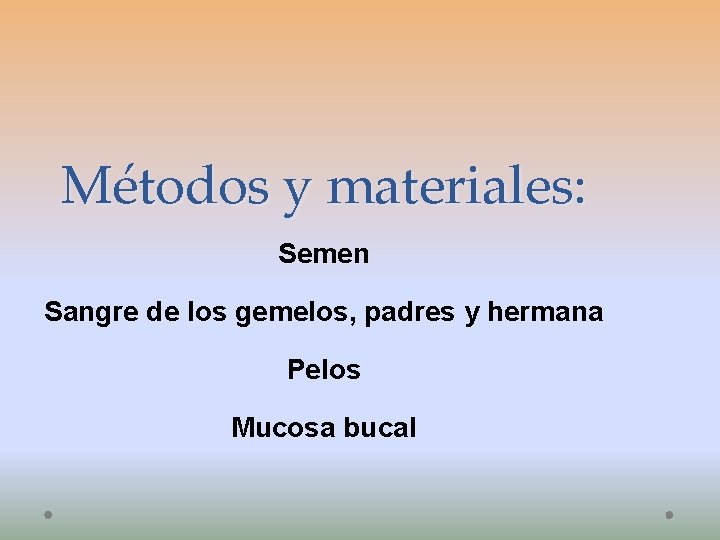 Métodos y materiales:

Semen

Sangre de los gemelos, padres y hermana

Pelos

Mucosa bucal